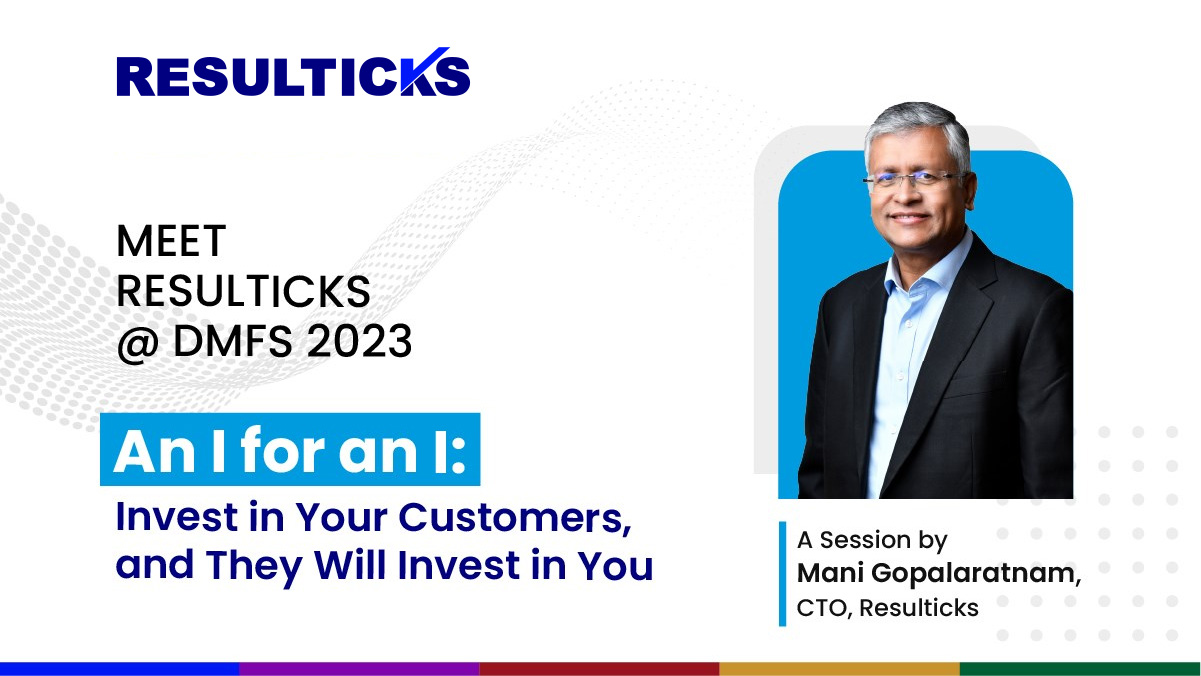 RESULTICKS

MEET RESULTICKS @ DMFS 2023

An I for an I:
Invest in Your Customers, and They Will Invest in You

A Session by
Mani Gopalaratnam,
CTO, Resulticks